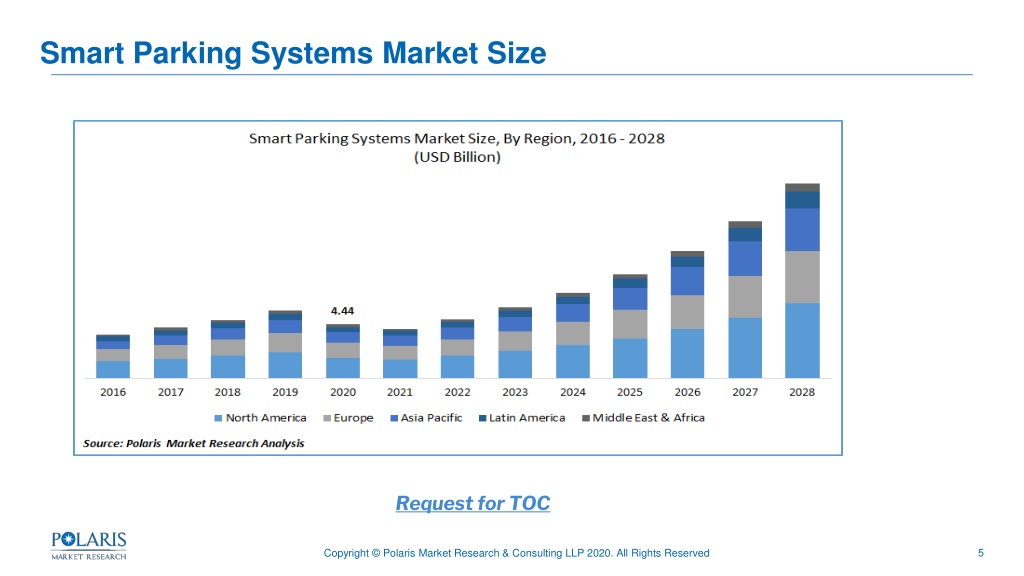 Smart Parking Systems Market Size

Smart Parking Systems Market Size, By Region, 2016 - 2028
(USD Billion)

4.44

2016 2017 2018 2019 2020 2021 2022 2023 2024 2025 2026 2027 2028

North America Europe Asia Pacific Latin America Middle East & Africa

Source: Polaris Market Research Analysis

Request for TOC

POLARIS
MARKET RESEARCH

Copyright © Polaris Market Research & Consulting LLP 2020. All Rights Reserved

5